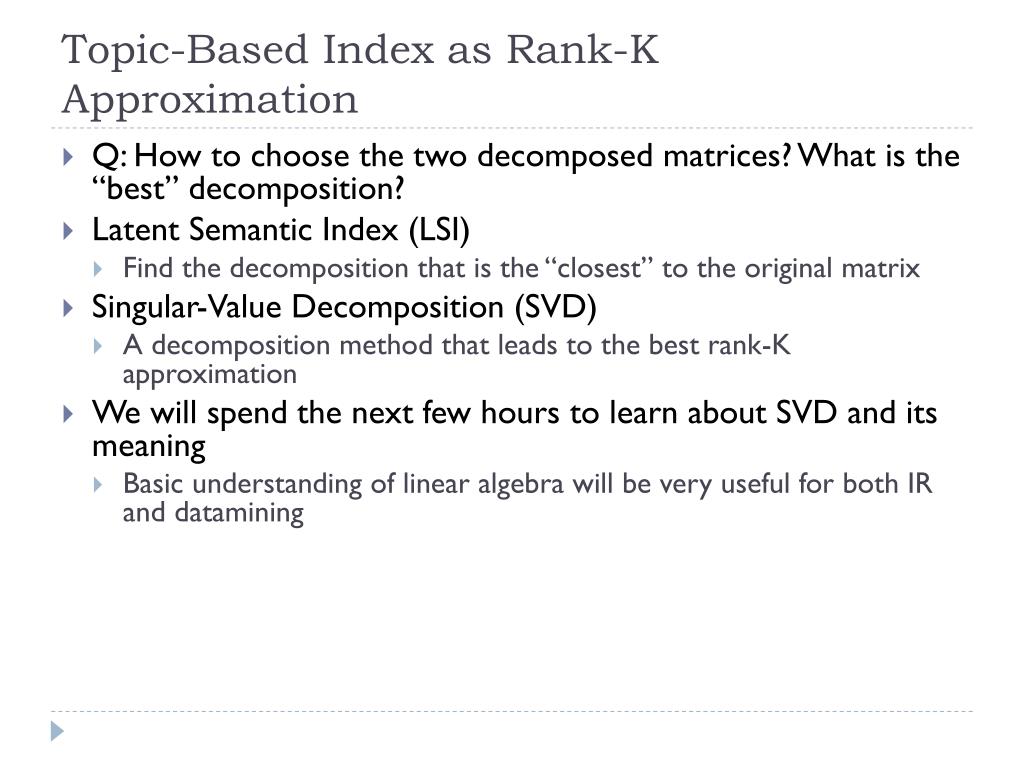 Topic-Based Index as Rank-K Approximation

Q: How to choose the two decomposed matrices? What is the “best” decomposition?

Latent Semantic Index (LSI)

Find the decomposition that is the “closest” to the original matrix

Singular-Value Decomposition (SVD)

A decomposition method that leads to the best rank-K approximation

We will spend the next few hours to learn about SVD and its meaning

Basic understanding of linear algebra will be very useful for both IR and datamining